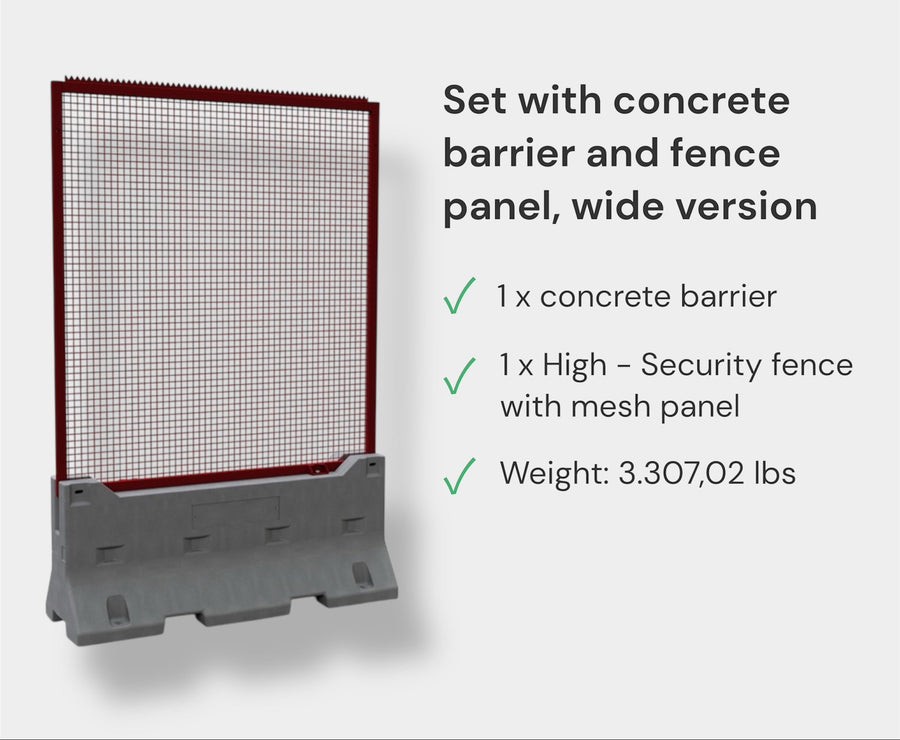 Set with concrete barrier and fence panel, wide version

✓ 1 x concrete barrier

✓ 1 x High - Security fence with mesh panel

✓ Weight: 3.307,02 lbs